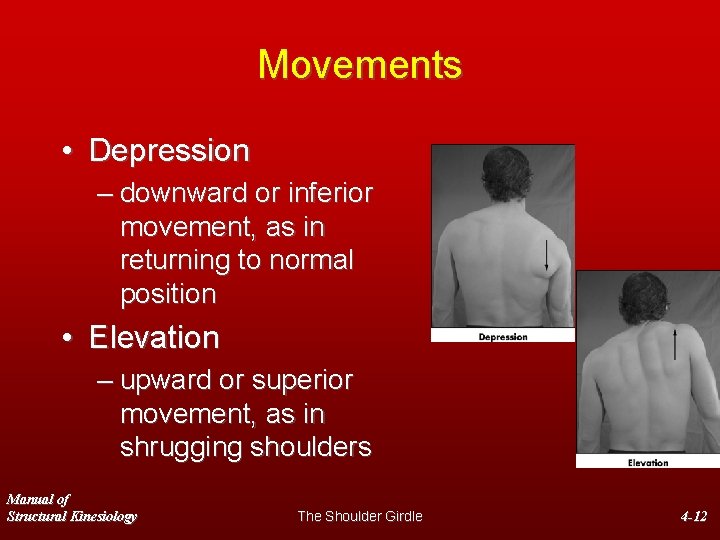 Movements

• Depression
– downward or inferior movement, as in returning to normal position

• Elevation
– upward or superior movement, as in shrugging shoulders

Depression

Elevation

Manual of
Structural Kinesiology

The Shoulder Girdle

4-12